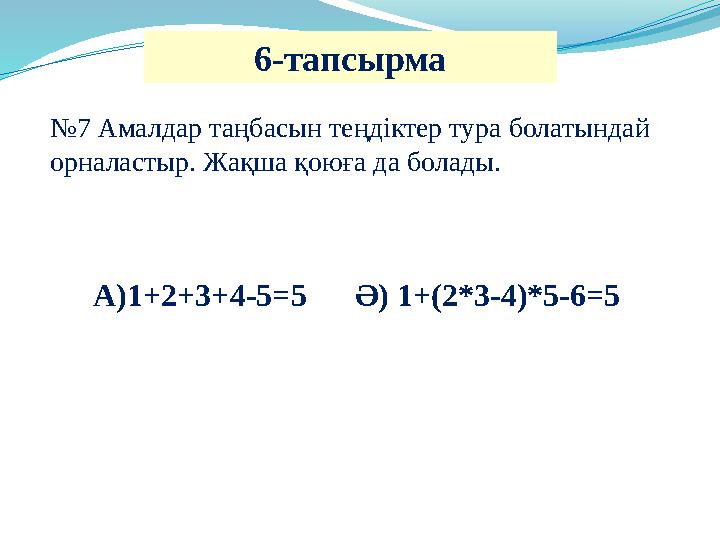 6-тапсырма

№7 Амалдар таңбасын теңдіктер тура болатындай орналастыр. Жақша қоюға да болады.

А)1+2+3+4-5=5      Ә) 1+(2*3-4)*5-6=5